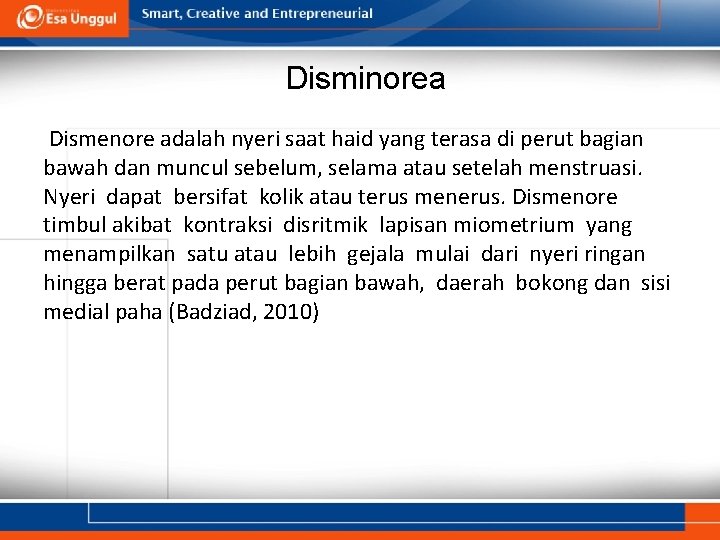 Esa Unggul

Smart, Creative and Entrepreneurial

Disminorea

Dismenore adalah nyeri saat haid yang terasa di perut bagian bawah dan muncul sebelum, selama atau setelah menstruasi. Nyeri dapat bersifat kolik atau terus menerus. Dismenore timbul akibat kontraksi disritmik lapisan miometrium yang menampilkan satu atau lebih gejala mulai dari nyeri ringan hingga berat pada perut bagian bawah, daerah bokong dan sisi medial paha (Badziad, 2010)